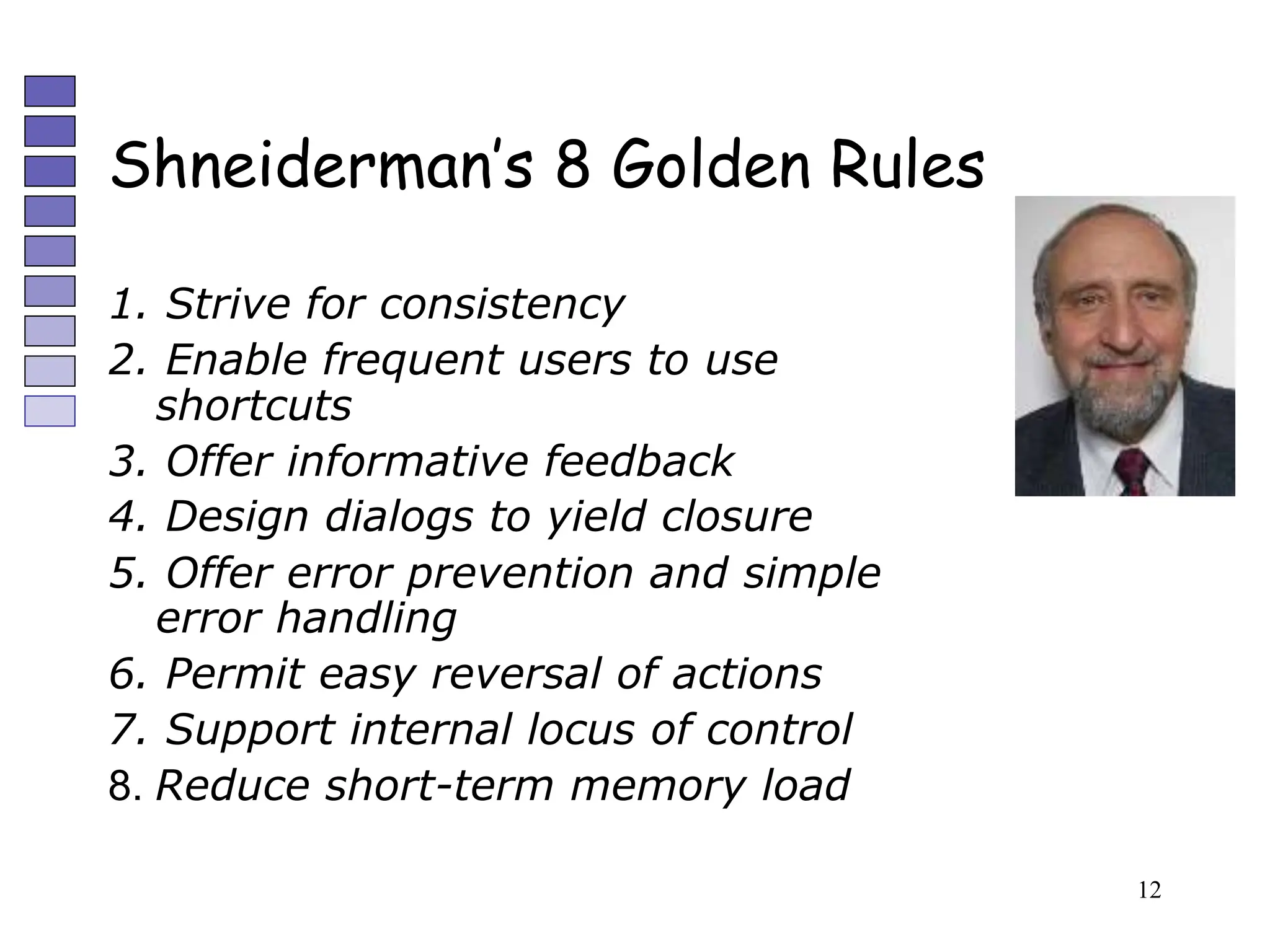 Shneiderman's 8 Golden Rules

1. Strive for consistency
2. Enable frequent users to use shortcuts
3. Offer informative feedback
4. Design dialogs to yield closure
5. Offer error prevention and simple error handling
6. Permit easy reversal of actions
7. Support internal locus of control
8. Reduce short-term memory load

12